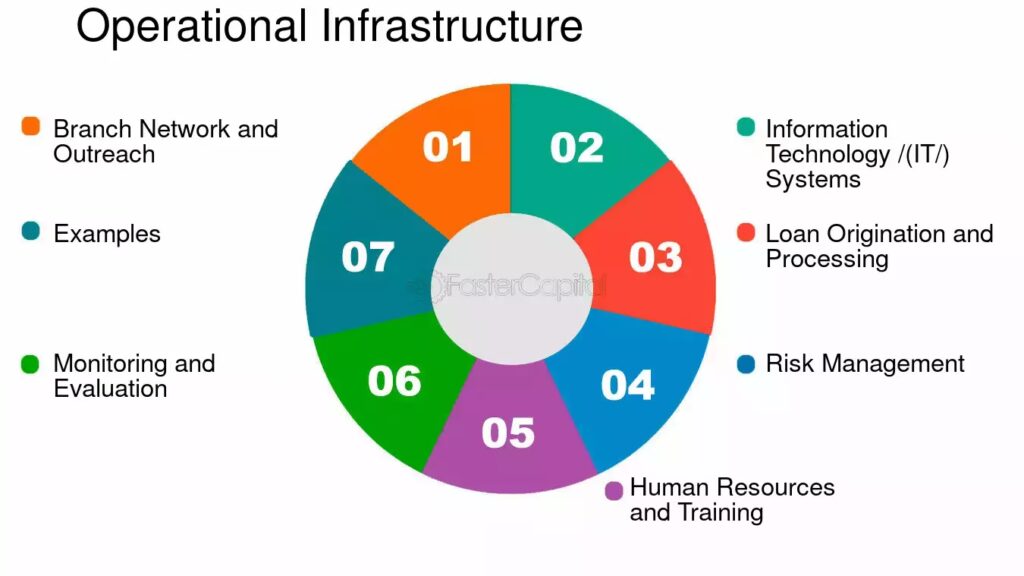 Operational Infrastructure

Branch Network and Outreach

Examples

Monitoring and Evaluation

01

02

03

04

05

06

07

FasterCapital

Information Technology /(IT/) Systems

Loan Origination and Processing

Risk Management

Human Resources and Training